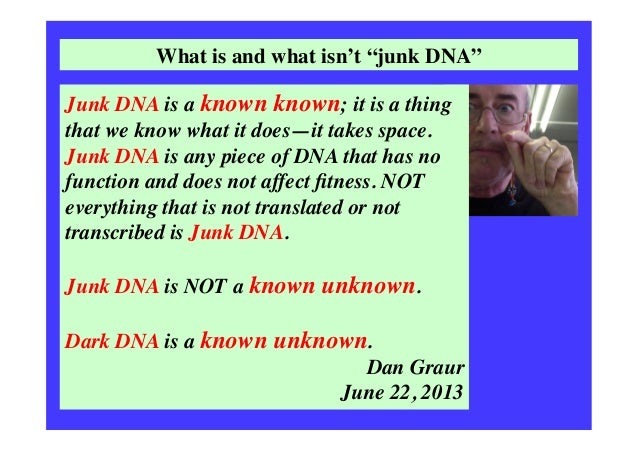 What is and what isn't "junk DNA"

Junk DNA is a known known; it is a thing that we know what it does—it takes space. Junk DNA is any piece of DNA that has no function and does not affect fitness. NOT everything that is not translated or not transcribed is Junk DNA.

Junk DNA is NOT a known unknown.

Dark DNA is a known unknown.

Dan Graur
June 22, 2013